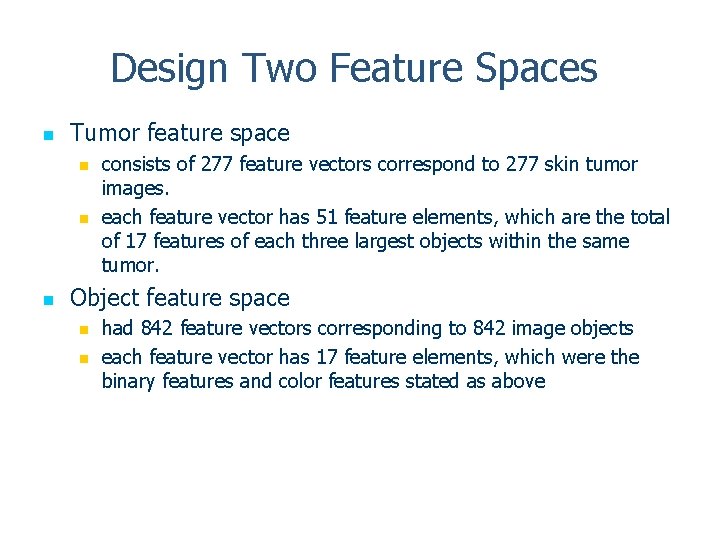 Design Two Feature Spaces

- Tumor feature space
  - consists of 277 feature vectors correspond to 277 skin tumor images.
  - each feature vector has 51 feature elements, which are the total of 17 features of each three largest objects within the same tumor.
- Object feature space
  - had 842 feature vectors corresponding to 842 image objects
  - each feature vector has 17 feature elements, which were the binary features and color features stated as above